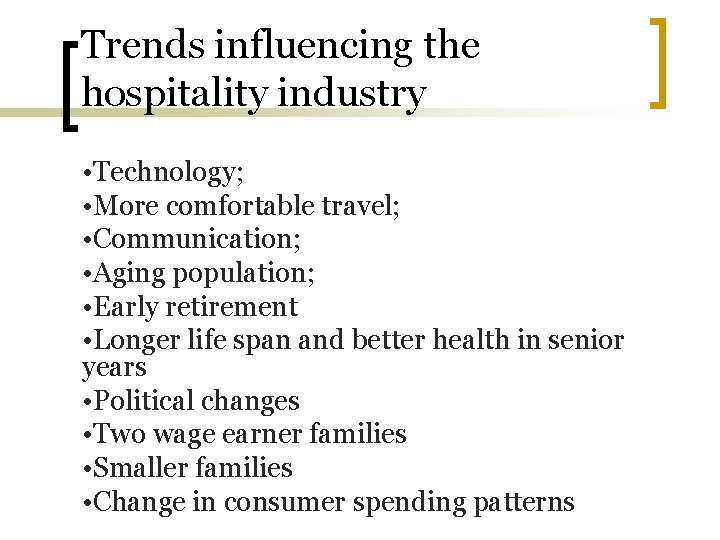 Trends influencing the hospitality industry

•Technology;
•More comfortable travel;
•Communication;
•Aging population;
•Early retirement
•Longer life span and better health in senior years
•Political changes
•Two wage earner families
•Smaller families
•Change in consumer spending patterns